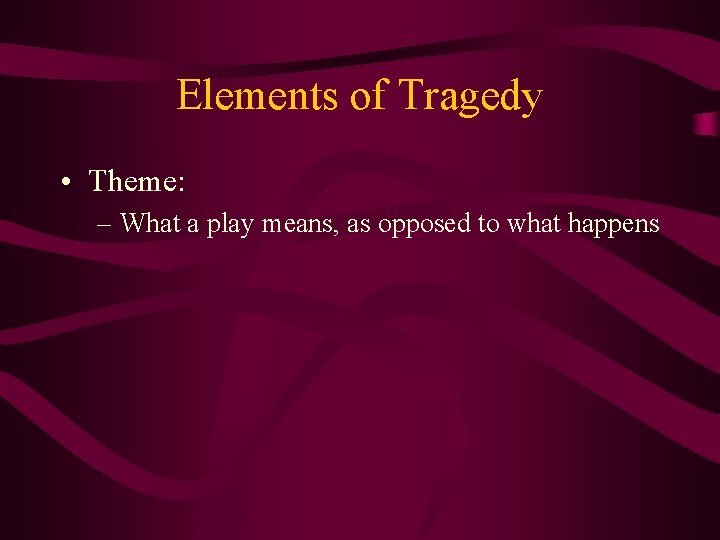 Elements of Tragedy

• Theme:
– What a play means, as opposed to what happens